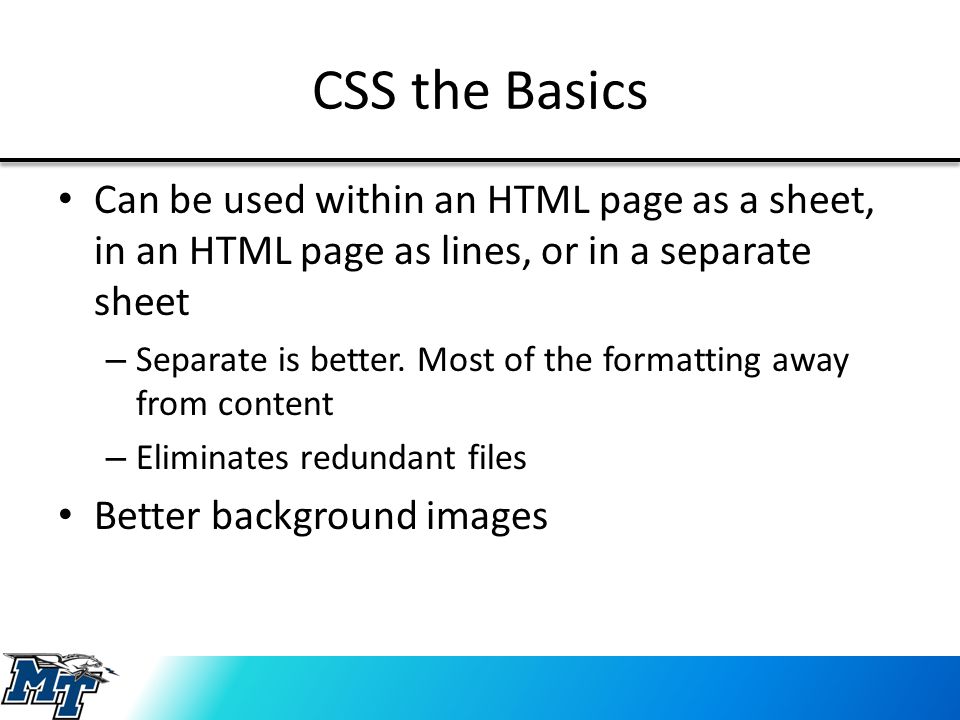 CSS the Basics

• Can be used within an HTML page as a sheet, in an HTML page as lines, or in a separate sheet

– Separate is better. Most of the formatting away from content

– Eliminates redundant files

• Better background images

MT